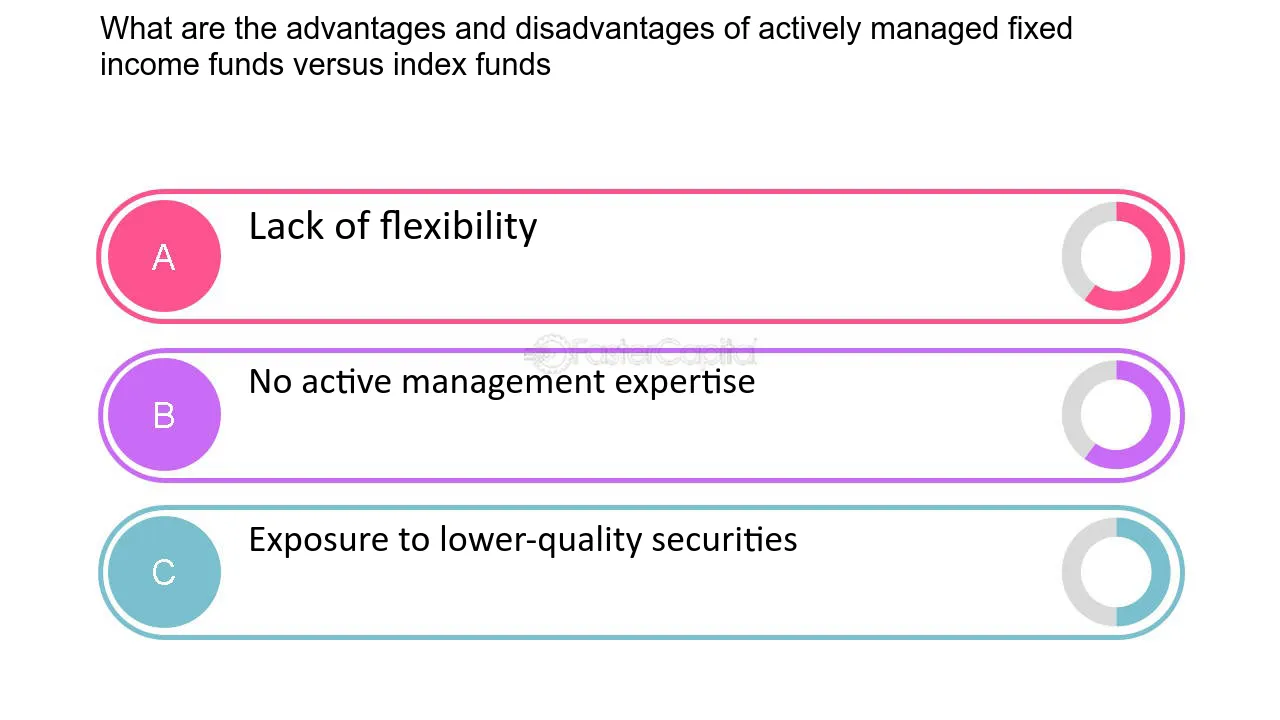 What are the advantages and disadvantages of actively managed fixed income funds versus index funds

A

Lack of flexibility

B

No active management expertise

C

Exposure to lower-quality securities

FasterCapital